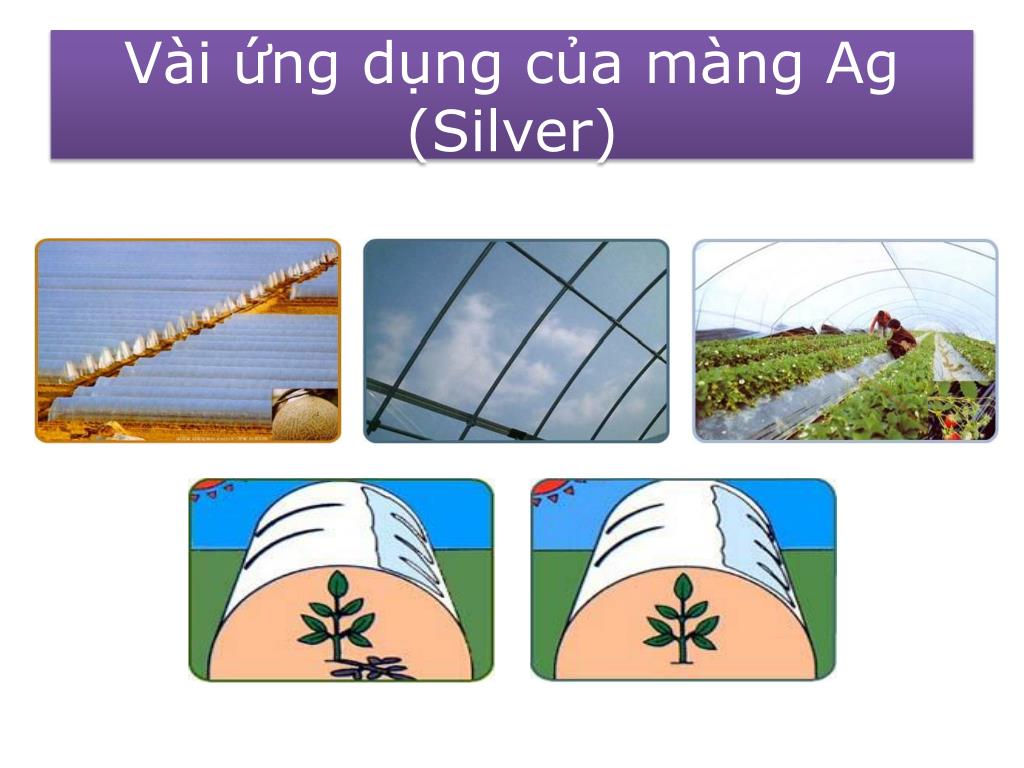 Vài ứng dụng của màng Ag (Silver)